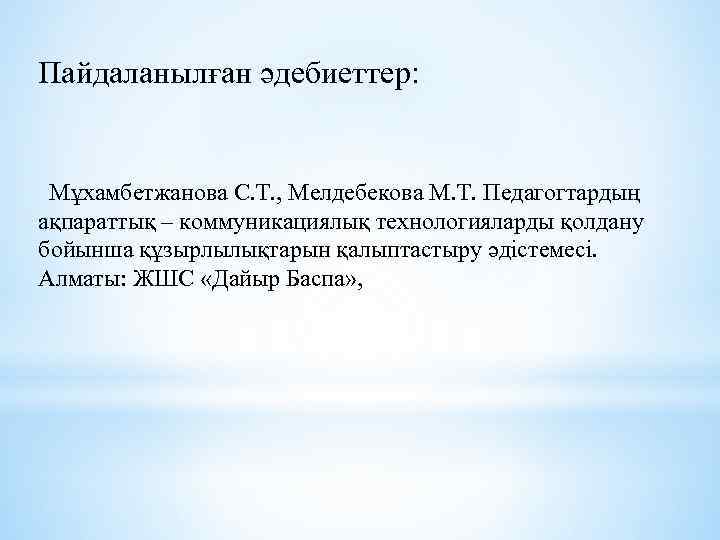 Пайдаланылған әдебиеттер:

Мұхамбетжанова С.Т., Мелдебекова М.Т. Педагогтардың ақпараттық – коммуникациялық технологияларды қолдану бойынша құзырлылықтарын қалыптастыру әдістемесі. Алматы: ЖШС «Дайыр Баспа»,